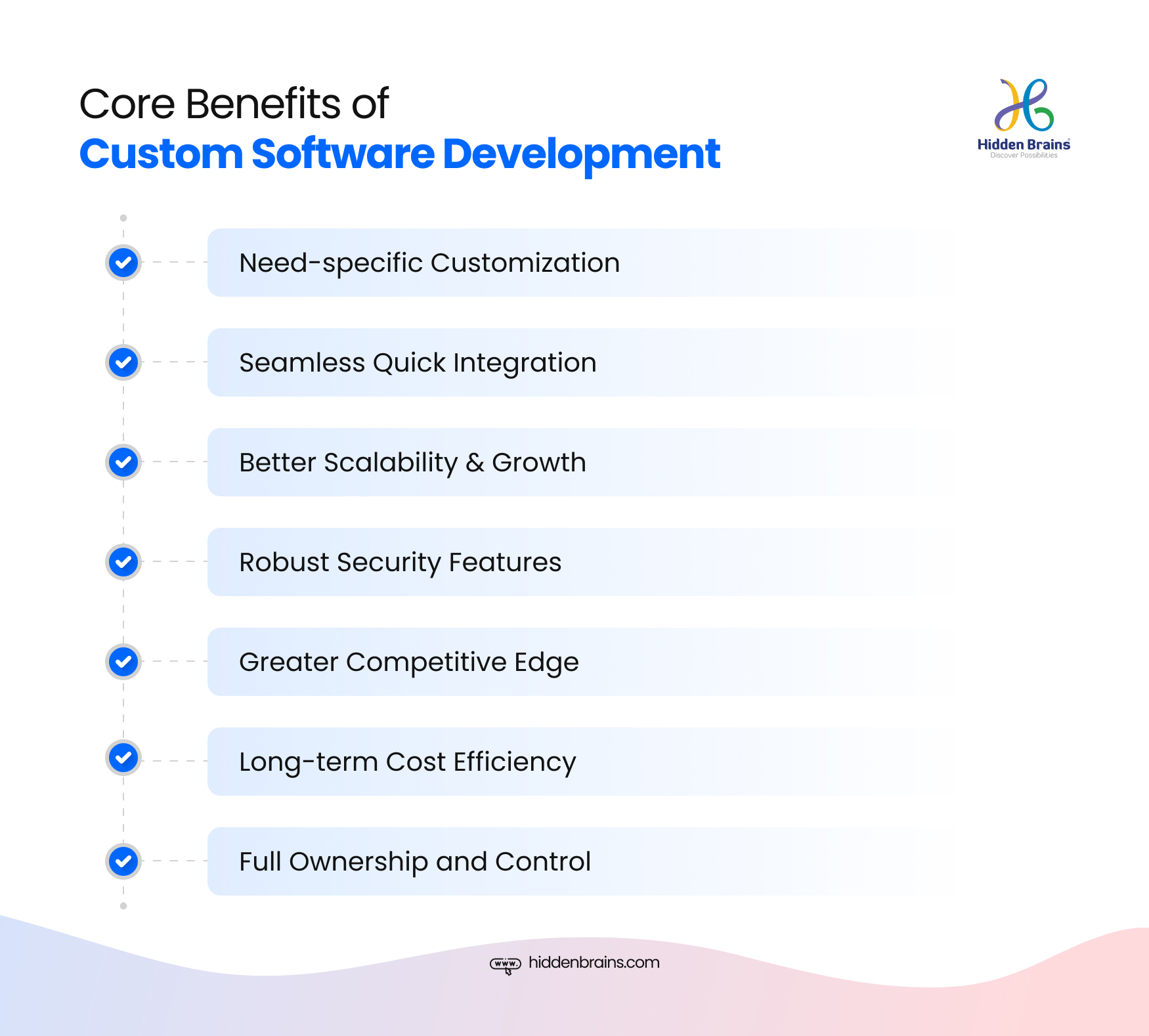 Core Benefits of
Custom Software Development

Hidden Brains
Discover Possibilities

Need-specific Customization

Seamless Quick Integration

Better Scalability & Growth

Robust Security Features

Greater Competitive Edge

Long-term Cost Efficiency

Full Ownership and Control

www hiddenbrains.com